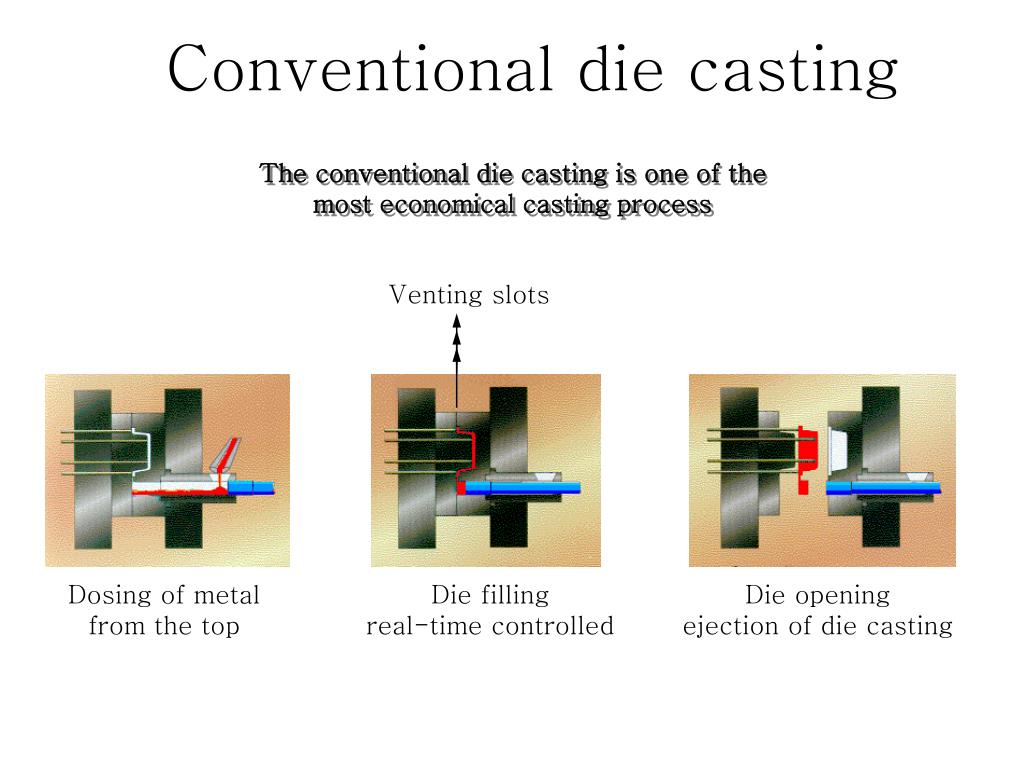 Conventional die casting

The conventional die casting is one of the most economical casting process

Venting slots

Dosing of metal from the top

Die filling real-time controlled

Die opening ejection of die casting